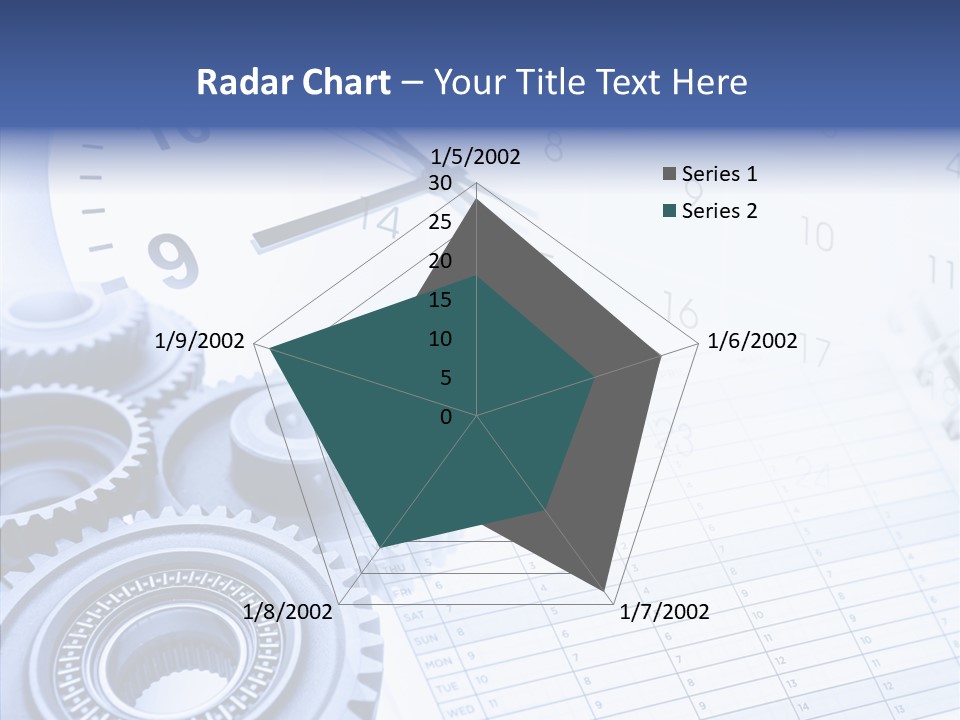 Radar Chart – Your Title Text Here

1/5/2002
30
25
20
15
10
5
0
1/6/2002
1/7/2002
1/8/2002
1/9/2002

Series 1
Series 2